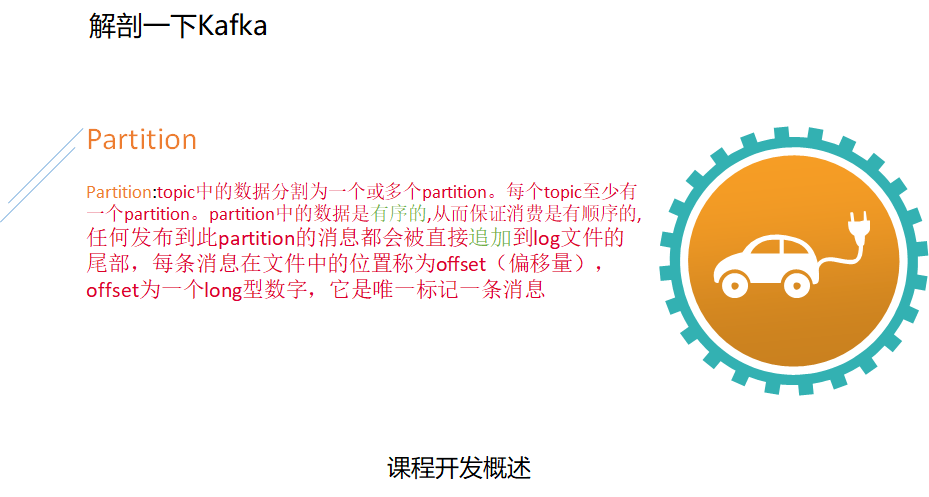 解剖一下Kafka

Partition

Partition:topic中的数据分割为一个或多个partition。每个topic至少有一个partition。partition中的数据是有序的,从而保证消费是有顺序的,任何发布到此partition的消息都会被直接追加到log文件的尾部，每条消息在文件中的位置称为offset（偏移量），offset为一个long型数字，它是唯一标记一条消息

课程开发概述